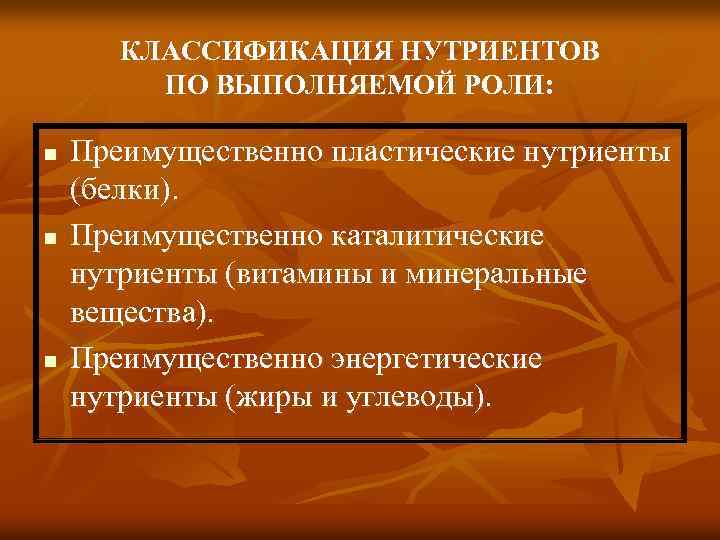 КЛАССИФИКАЦИЯ НУТРИЕНТОВ ПО ВЫПОЛНЯЕМОЙ РОЛИ:

■ Преимущественно пластические нутриенты (белки).

■ Преимущественно каталитические нутриенты (витамины и минеральные вещества).

■ Преимущественно энергетические нутриенты (жиры и углеводы).